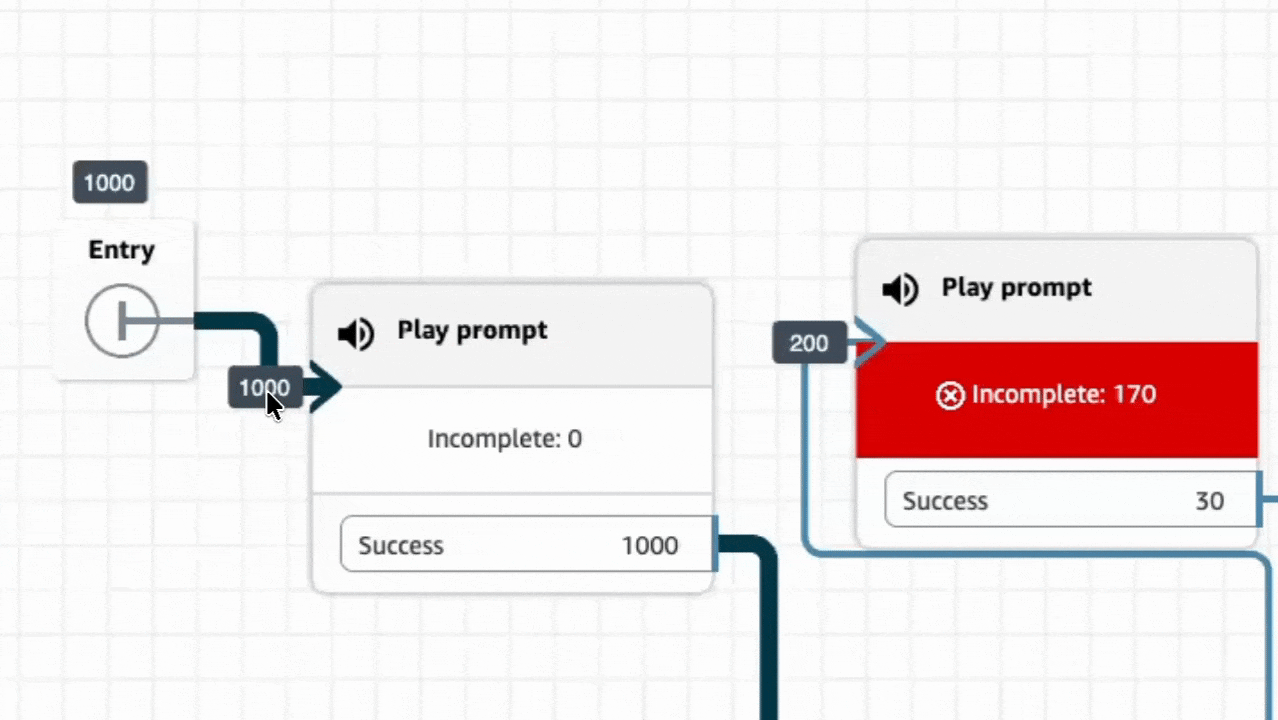 1000

Entry

1000

Play prompt

Incomplete: 0

Success 1000

200

Play prompt

Incomplete: 170

Success 30